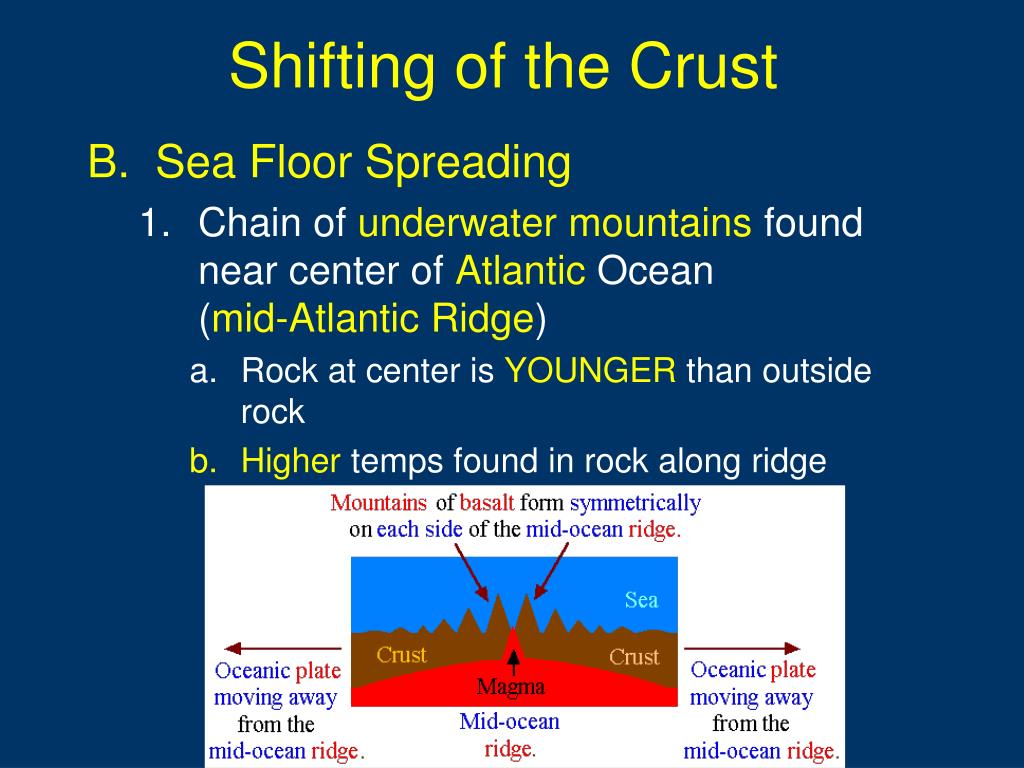 Shifting of the Crust

B. Sea Floor Spreading

1. Chain of underwater mountains found near center of Atlantic Ocean (mid-Atlantic Ridge)

a. Rock at center is YOUNGER than outside rock

b. Higher temps found in rock along ridge

Mountains of basalt form symmetrically on each side of the mid-ocean ridge.

Sea

Crust

Crust

Magma

Oceanic plate moving away from the mid-ocean ridge.

Mid-ocean ridge.

Oceanic plate moving away from the mid-ocean ridge.